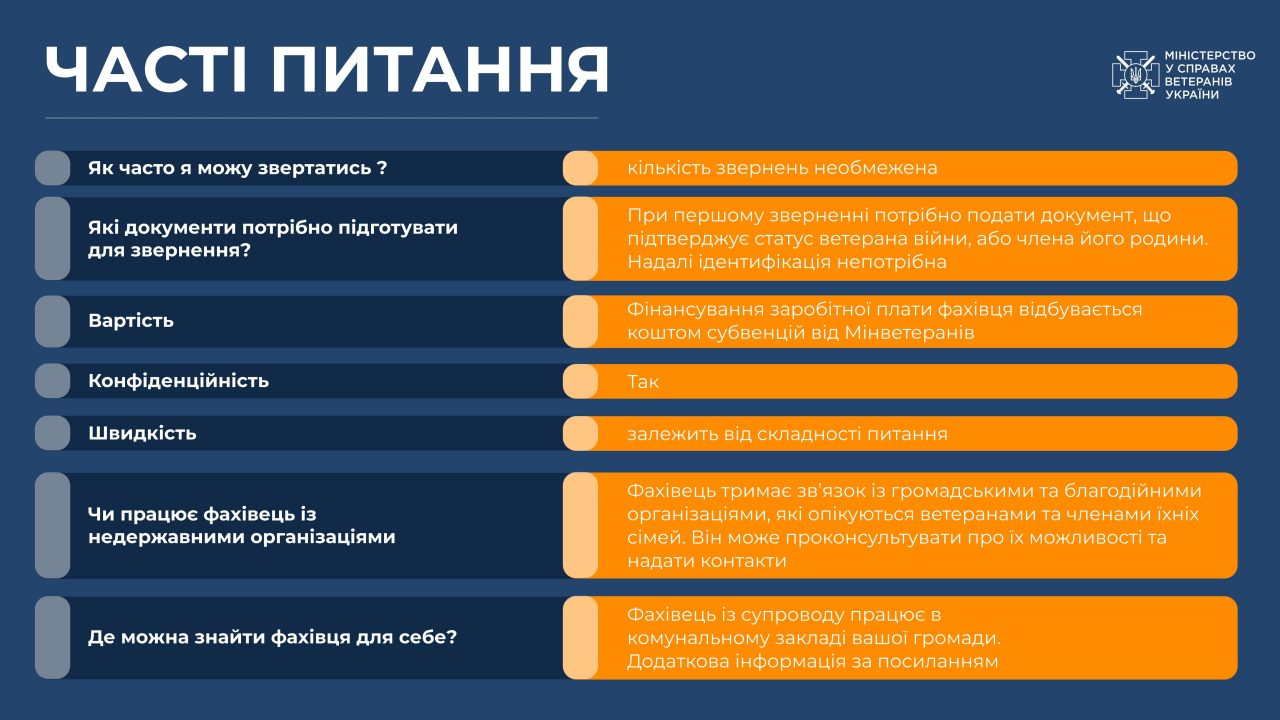 ЧАСТІ ПИТАННЯ

МІНІСТЕРСТВО У СПРАВАХ ВЕТЕРАНІВ УКРАЇНИ

Як часто я можу звертатись ?

кількість звернень необмежена

Які документи потрібно підготувати для звернення?

При першому зверненні потрібно подати документ, що підтверджує статус ветерана війни, або члена його родини. Надалі ідентифікація непотрібна

Вартість

Фінансування заробітної плати фахівця відбувається коштом субвенцій від Мінветеранів

Конфіденційність

Так

Швидкість

залежить від складності питання

Чи працює фахівець із недержавними організаціями

Фахівець тримає зв'язок із громадськими та благодійними організаціями, які опікуються ветеранами та членами їхніх сімей. Він може проконсультувати про їх можливості та надати контакти

Де можна знайти фахівця для себе?

Фахівець із супроводу працює в комунальному закладі вашої громади. Додаткова інформація за посиланням